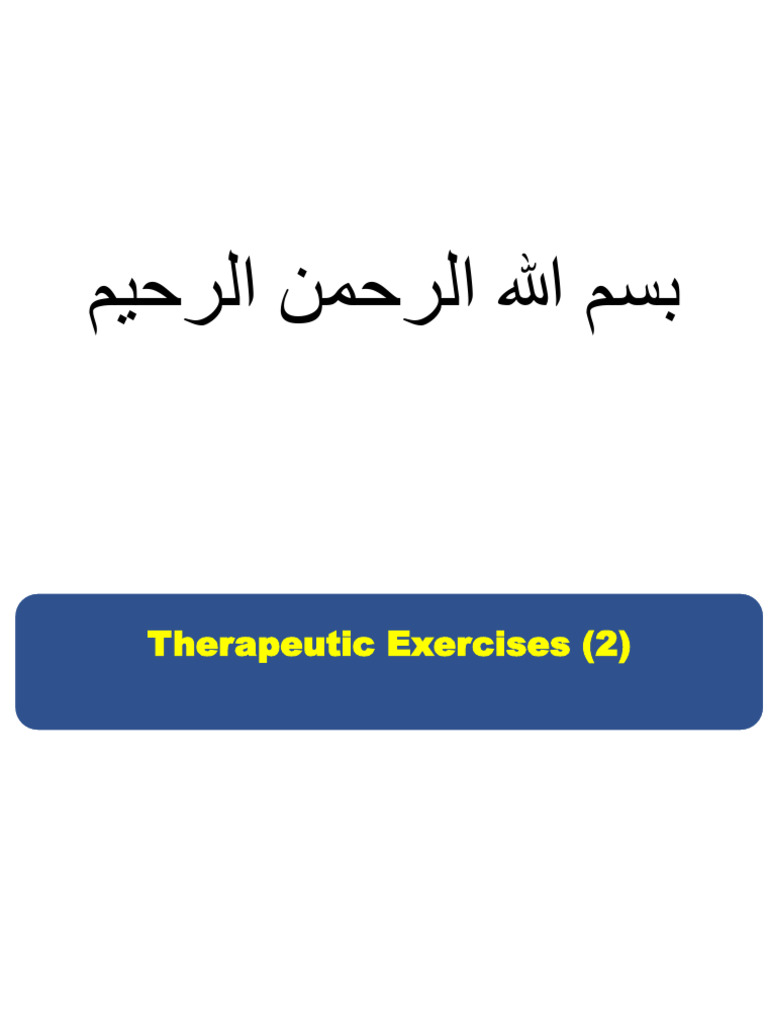 بسم الله الرحمن الرحيم

Therapeutic Exercises (2)